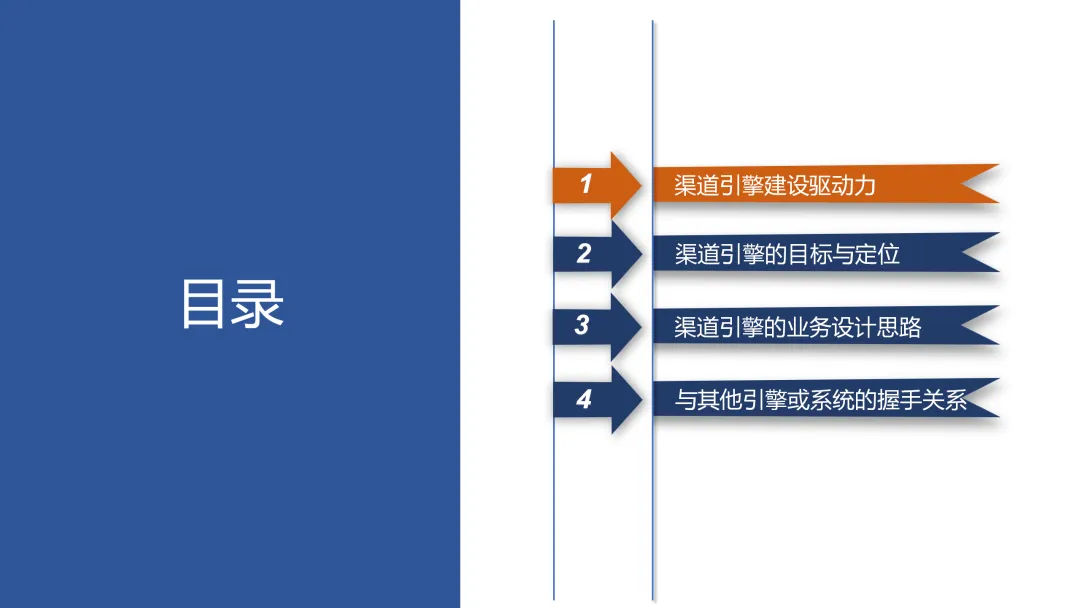 目录

1 渠道引擎建设驱动力

2 渠道引擎的目标与定位

3 渠道引擎的业务设计思路

4 与其他引擎或系统的握手关系